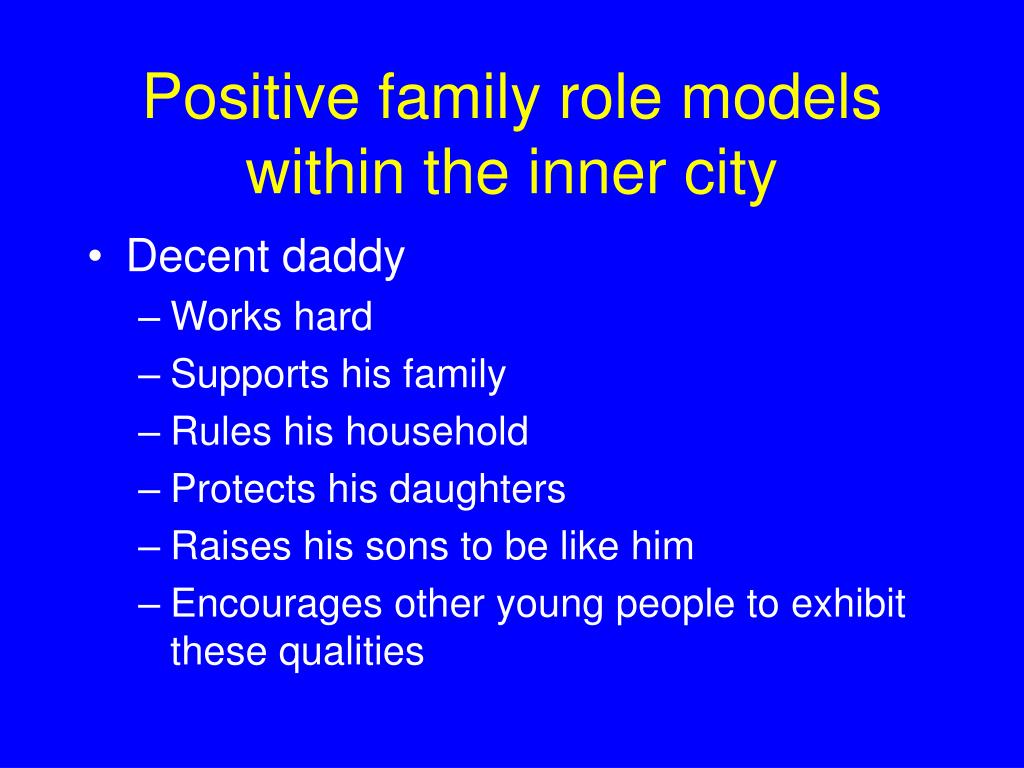 Positive family role models within the inner city

• Decent daddy
– Works hard
– Supports his family
– Rules his household
– Protects his daughters
– Raises his sons to be like him
– Encourages other young people to exhibit these qualities